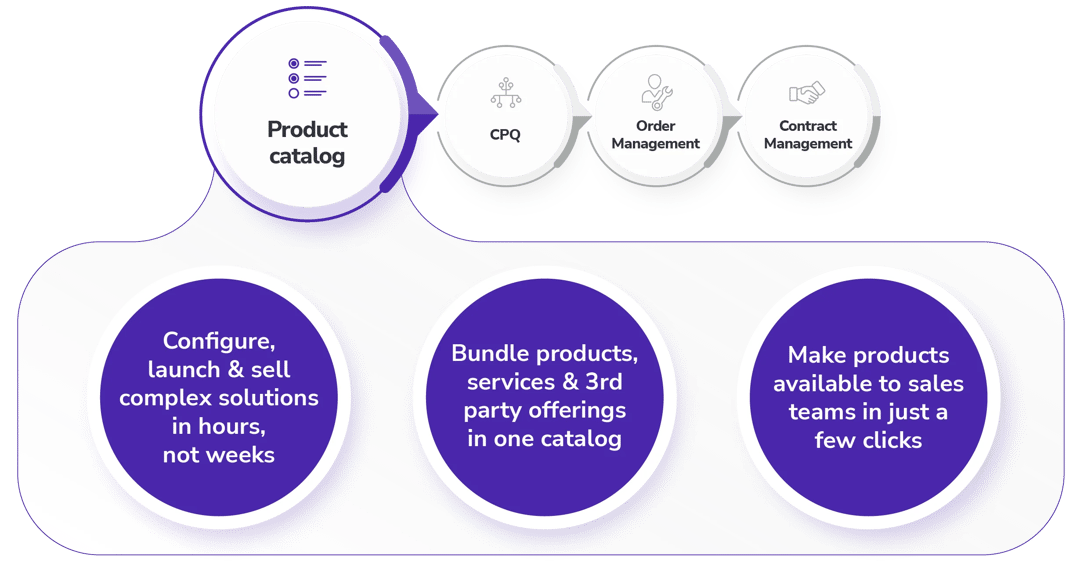 Product catalog

CPQ

Order Management

Contract Management

Configure, launch & sell complex solutions in hours, not weeks

Bundle products, services & 3rd party offerings in one catalog

Make products available to sales teams in just a few clicks